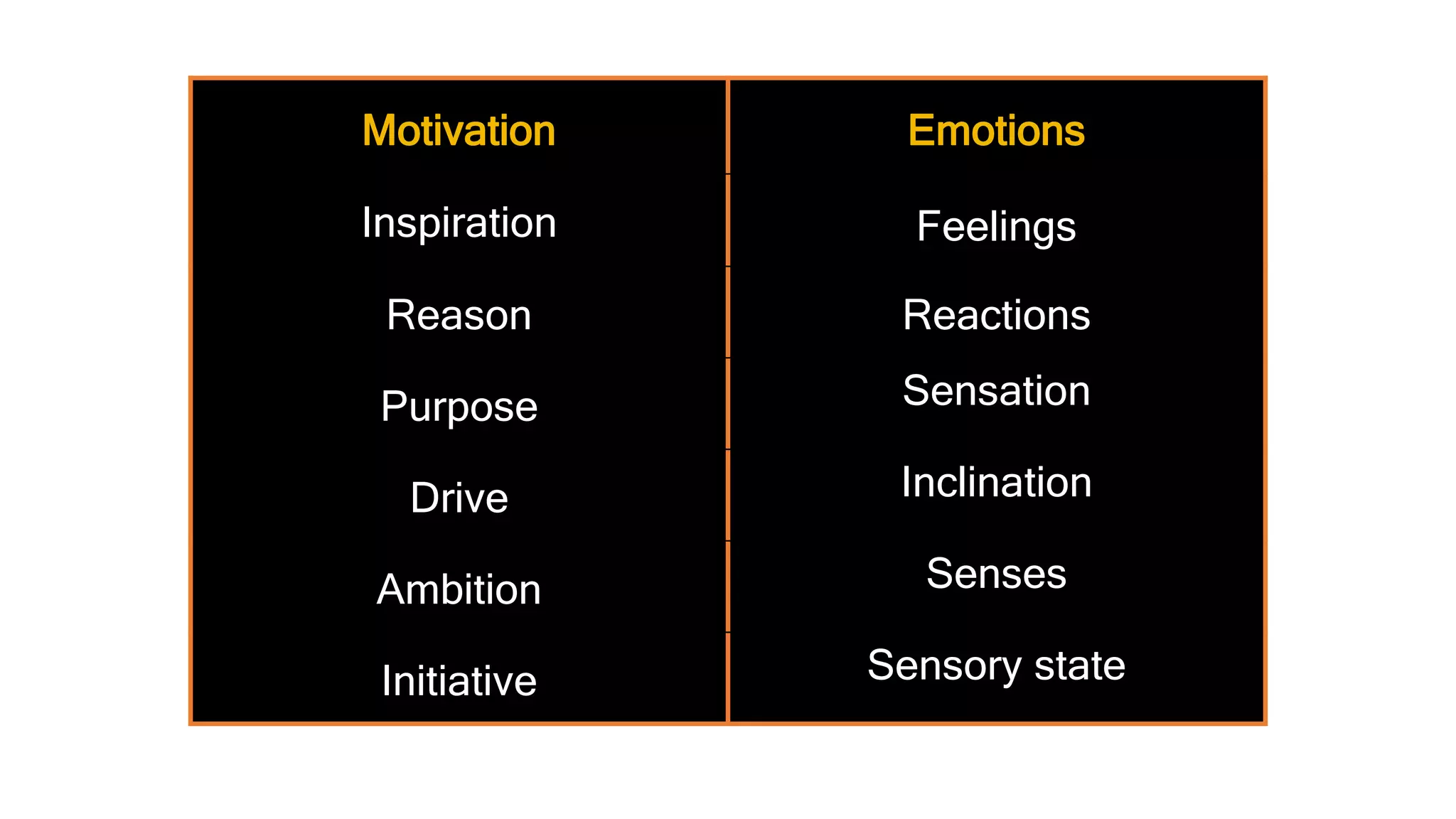 | Motivation | Emotions |
|---|---|
| Inspiration | Feelings |
| Reason | Reactions |
| Purpose | Sensation |
| Drive | Inclination |
| Ambition | Senses |
| Initiative | Sensory state |